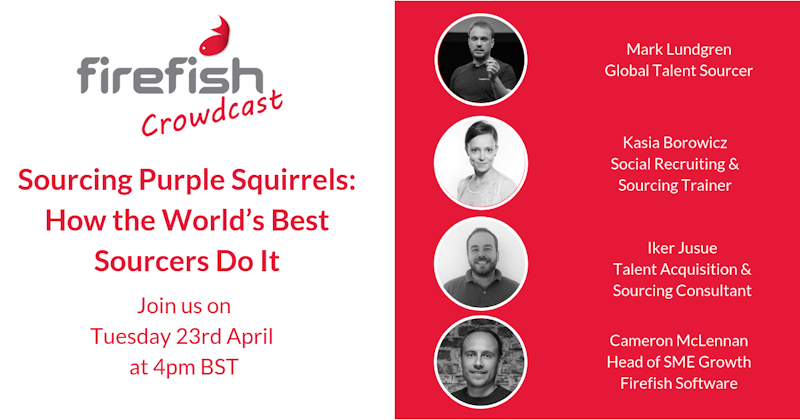 firefish
Crowdcast

Sourcing Purple Squirrels: How the World's Best Sourcers Do It

Join us on Tuesday 23rd April at 4pm BST

Mark Lundgren
Global Talent Sourcer

Kasia Borowicz
Social Recruiting & Sourcing Trainer

Iker Jusue
Talent Acquisition & Sourcing Consultant

Cameron McLennan
Head of SME Growth
Firefish Software